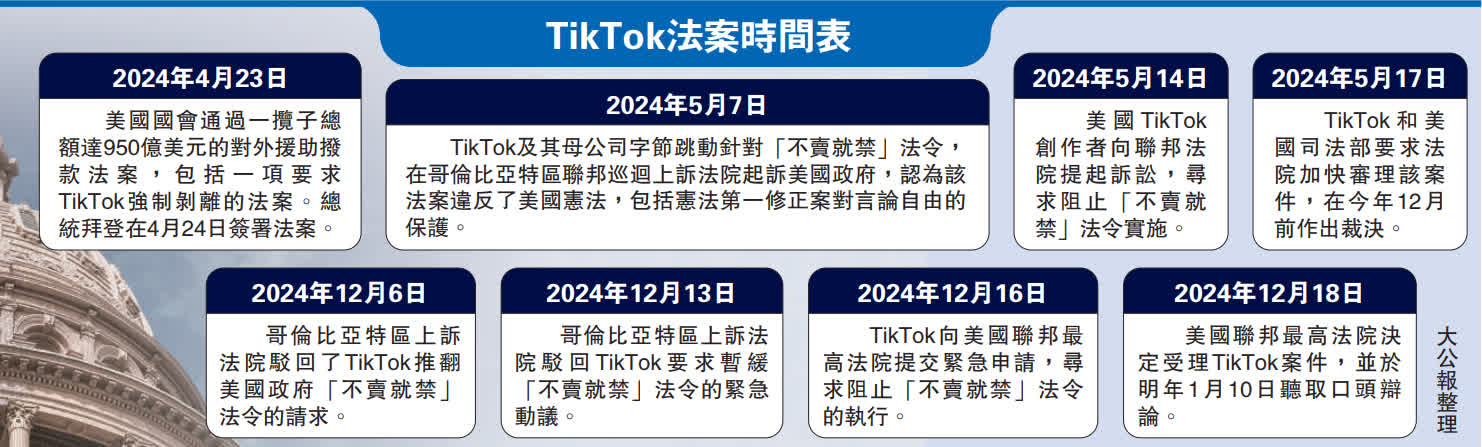 TikTok法案時間表

2024年4月23日

美國國會通過一攬子總額達950億美元的對外援助撥款法案，包括一項要求TikTok強制剝離的法案。總統拜登在4月24日簽署法案。

2024年5月7日

TikTok及其母公司字節跳動針對「不賣就禁」法令，在哥倫比亞特區聯邦巡迴上訴法院起訴美國政府，認為該法案違反了美國憲法，包括憲法第一修正案對言論自由的保護。

2024年5月14日

美國TikTok創作者向聯邦法院提起訴訟，尋求阻止「不賣就禁」法令實施。

2024年5月17日

TikTok和美國司法部要求法院加快審理該案件，在今年12月前作出裁決。

2024年12月6日

哥倫比亞特區上訴法院駁回了TikTok推翻美國政府「不賣就禁」法令的請求。

2024年12月13日

哥倫比亞特區上訴法院駁回TikTok要求暫緩「不賣就禁」法令的緊急動議。

2024年12月16日

TikTok向美國聯邦最高法院提交緊急申請，尋求阻止「不賣就禁」法令的執行。

2024年12月18日

美國聯邦最高法院決定受理TikTok案件，並於明年1月10日聽取口頭辯論。

大公報整理